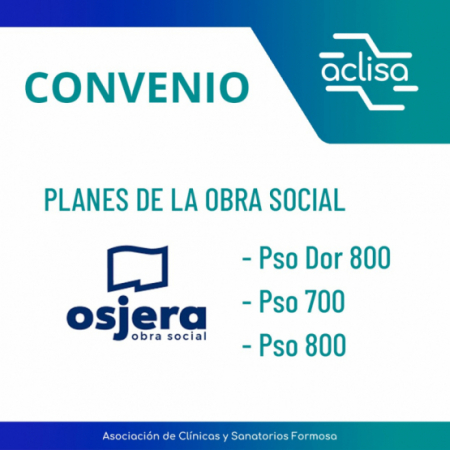 CONVENIO

aclisa

PLANES DE LA OBRA SOCIAL

osjera
obra social

- Pso Dor 800
- Pso 700
- Pso 800

Asociación de Clínicas y Sanatorios Formosa